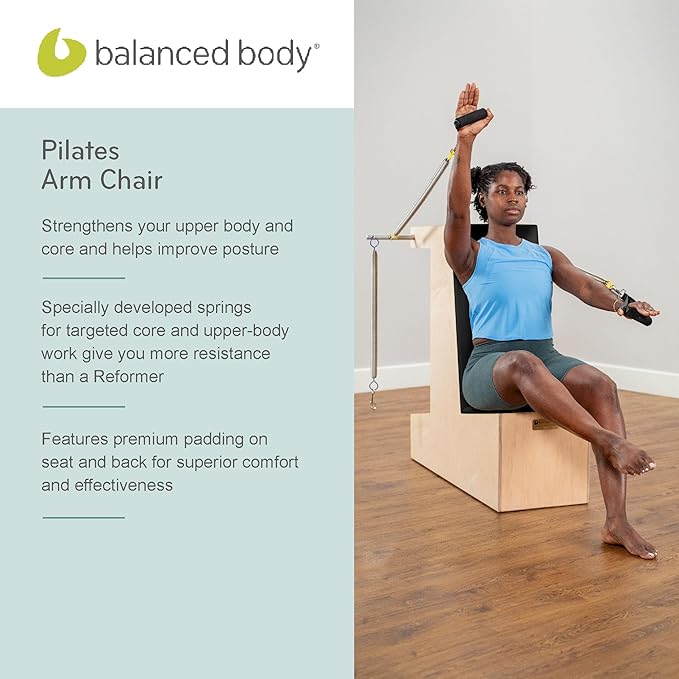 balanced body®

Pilates
Arm Chair

Strengthens your upper body and core and helps improve posture

Specially developed springs for targeted core and upper-body work give you more resistance than a Reformer

Features premium padding on seat and back for superior comfort and effectiveness